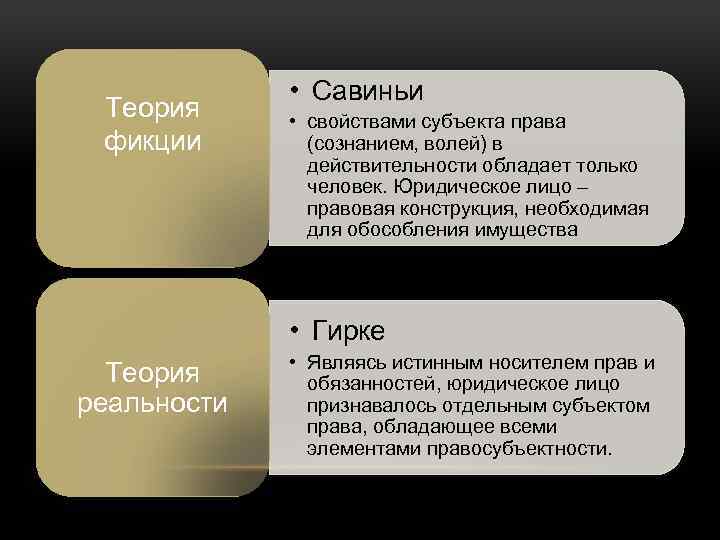 Теория фикции

• Савиньи
• свойствами субъекта права (сознанием, волей) в действительности обладает только человек. Юридическое лицо – правовая конструкция, необходимая для обособления имущества

Теория реальности

• Гирке
• Являясь истинным носителем прав и обязанностей, юридическое лицо признавалось отдельным субъектом права, обладающее всеми элементами правосубъектности.